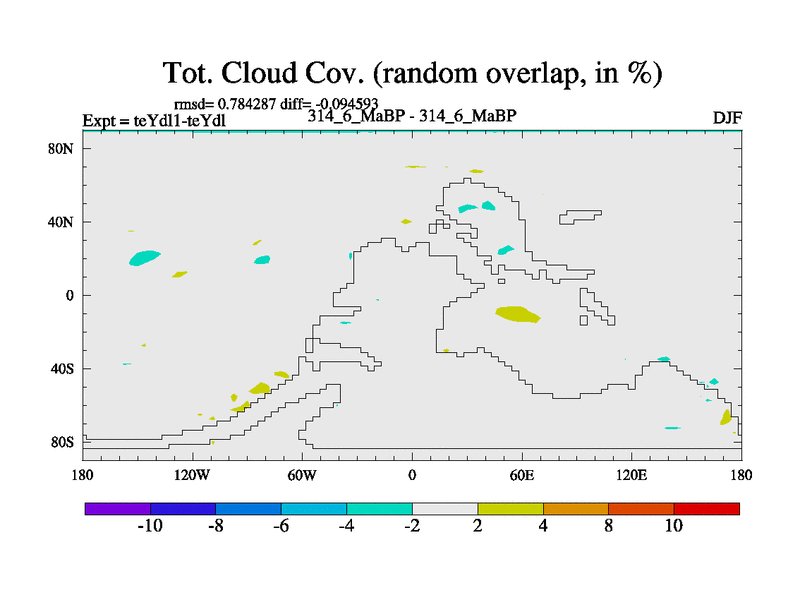 Tot. Cloud Cov. (random overlap, in %)

rmsd= 0.784287 diff= -0.094593

Expt = teYdl1-teYdl

314_6_MaBP - 314_6_MaBP

DJF

80N

40N

0

40S

80S

180

120W

60W

0

60E

120E

180

-10

-8

-6

-4

-2

2

4

8

10